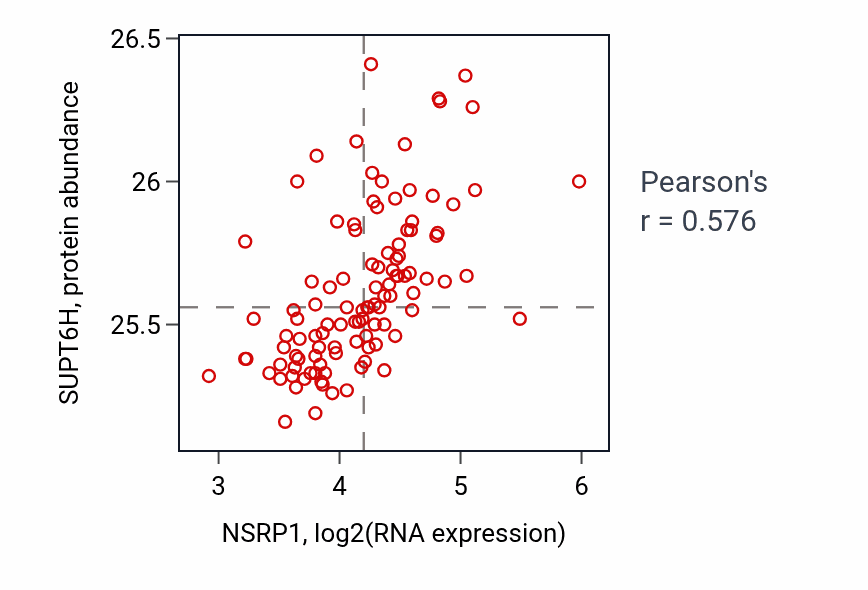 26.5
26
25.5
SUPT6H, protein abundance
3
4
5
6
NSRP1, log2(RNA expression)
Pearson's
r = 0.576